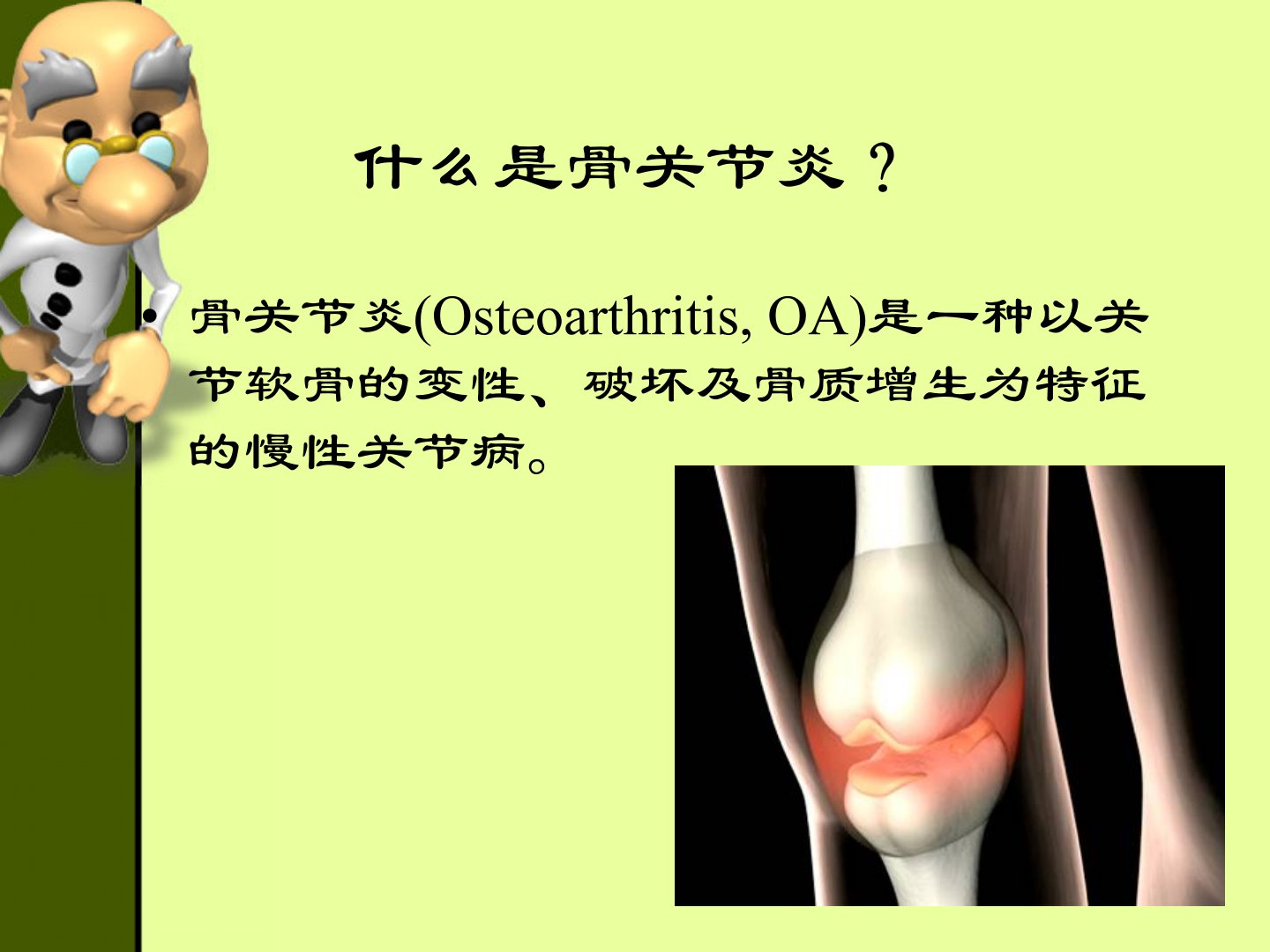 什么是骨关节炎？

• 骨关节炎(Osteoarthritis, OA)是一种以关节软骨的变性、破坏及骨质增生为特征的慢性关节病。